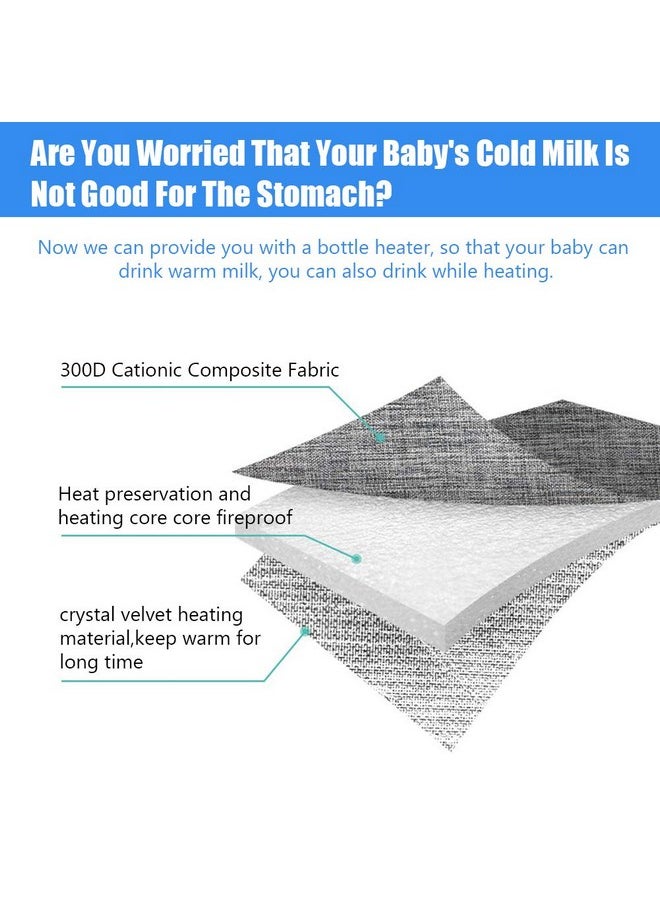 Are You Worried That Your Baby's Cold Milk Is Not Good For The Stomach?

Now we can provide you with a bottle heater, so that your baby can drink warm milk, you can also drink while heating.

300D Cationic Composite Fabric

Heat preservation and heating core core fireproof

crystal velvet heating material,keep warm for long time